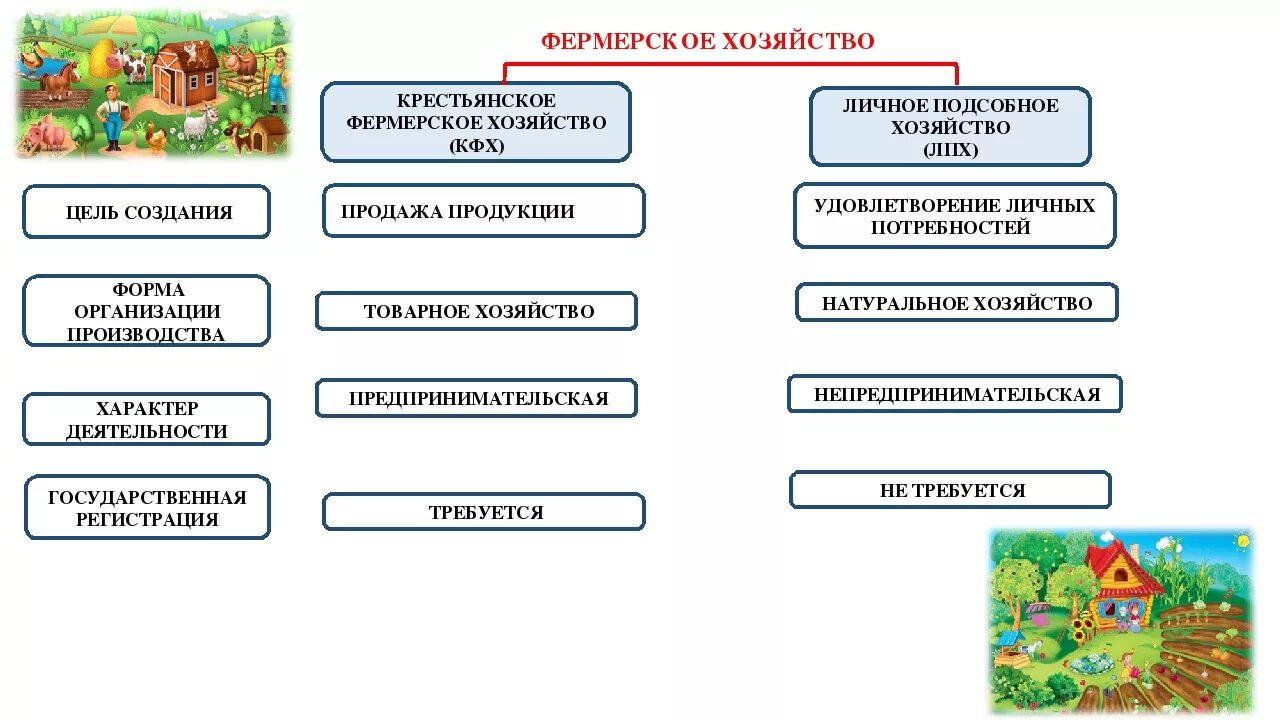 ФЕРМЕРСКОЕ ХОЗЯЙСТВО

КРЕСТЬЯНСКОЕ ФЕРМЕРСКОЕ ХОЗЯЙСТВО (КФХ)

ЛИЧНОЕ ПОДСОБНОЕ ХОЗЯЙСТВО (ЛПХ)

ЦЕЛЬ СОЗДАНИЯ

ПРОДАЖА ПРОДУКЦИИ

УДОВЛЕТВОРЕНИЕ ЛИЧНЫХ ПОТРЕБНОСТЕЙ

ФОРМА ОРГАНИЗАЦИИ ПРОИЗВОДСТВА

ТОВАРНОЕ ХОЗЯЙСТВО

НАТУРАЛЬНОЕ ХОЗЯЙСТВО

ХАРАКТЕР ДЕЯТЕЛЬНОСТИ

ПРЕДПРИНИМАТЕЛЬСКАЯ

НЕПРЕДПРИНИМАТЕЛЬСКАЯ

ГОСУДАРСТВЕННАЯ РЕГИСТРАЦИЯ

ТРЕБУЕТСЯ

НЕ ТРЕБУЕТСЯ